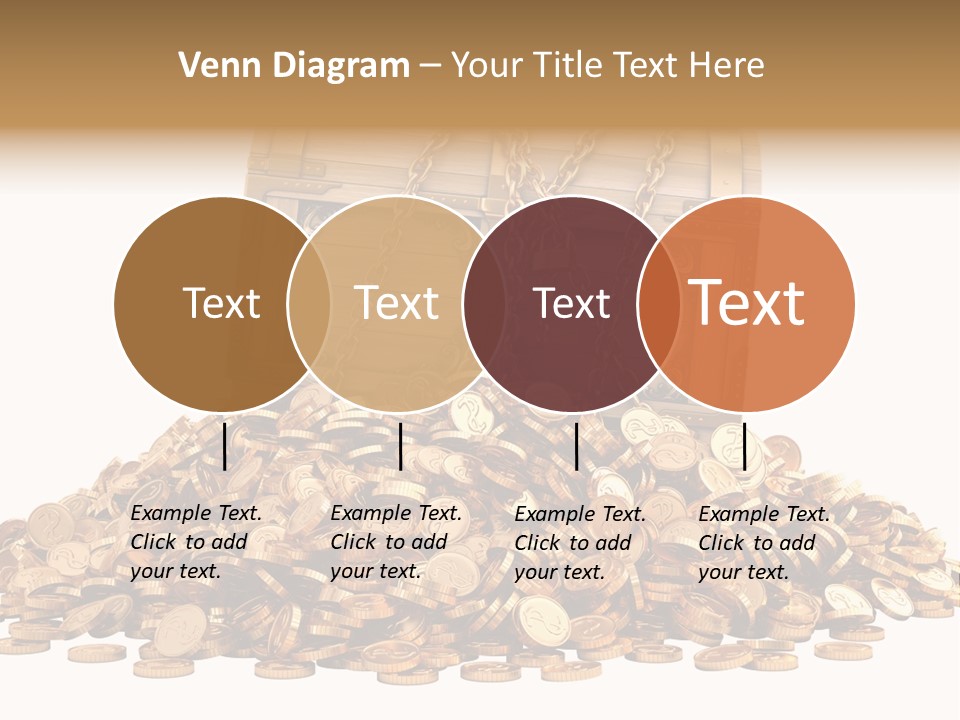 Venn Diagram – Your Title Text Here

Text

Text

Text

Text

Example Text. Click to add your text.

Example Text. Click to add your text.

Example Text. Click to add your text.

Example Text. Click to add your text.